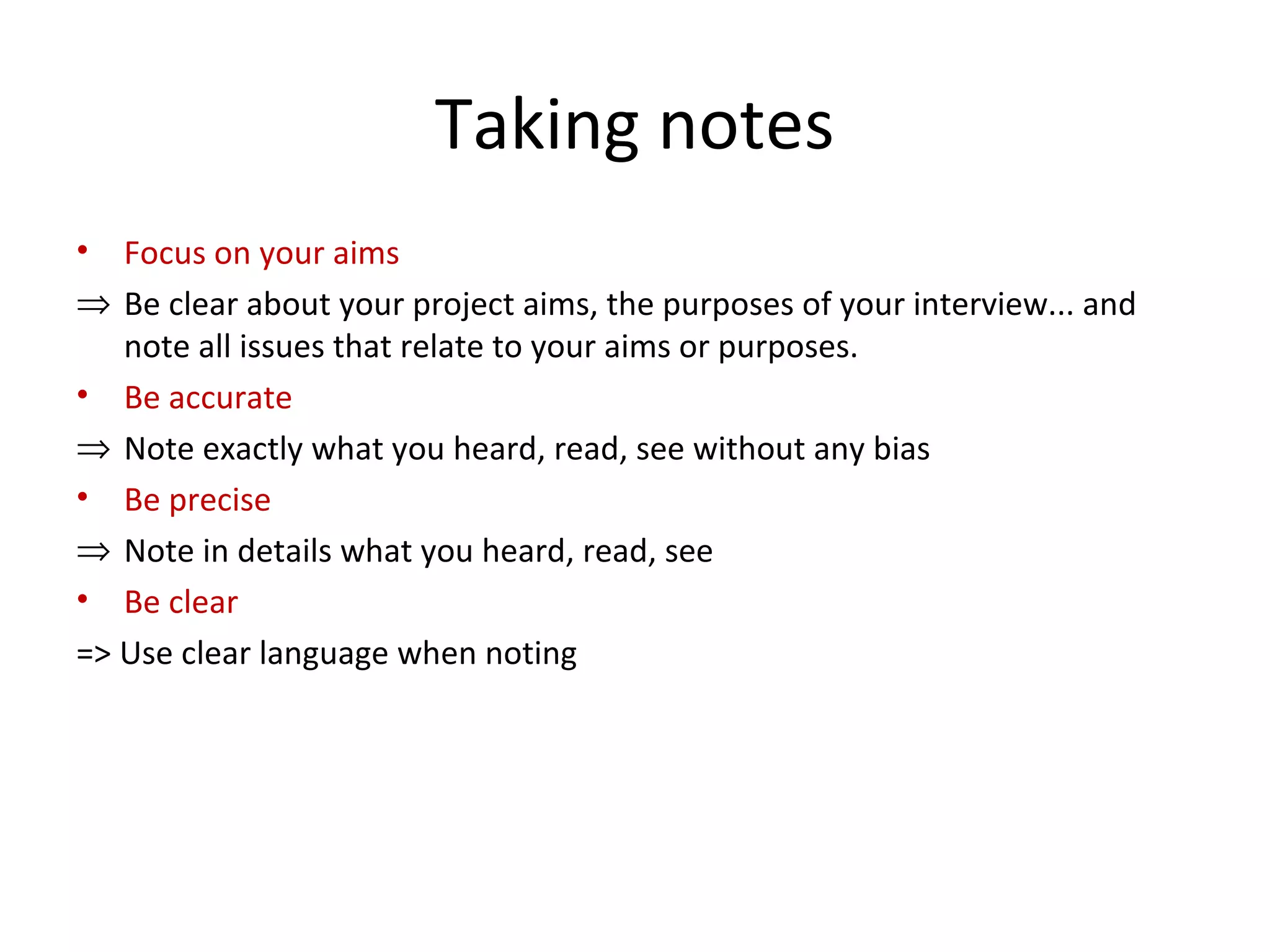 Taking notes

• Focus on your aims

⇒ Be clear about your project aims, the purposes of your interview... and note all issues that relate to your aims or purposes.

• Be accurate

⇒ Note exactly what you heard, read, see without any bias

• Be precise

⇒ Note in details what you heard, read, see

• Be clear

=> Use clear language when noting